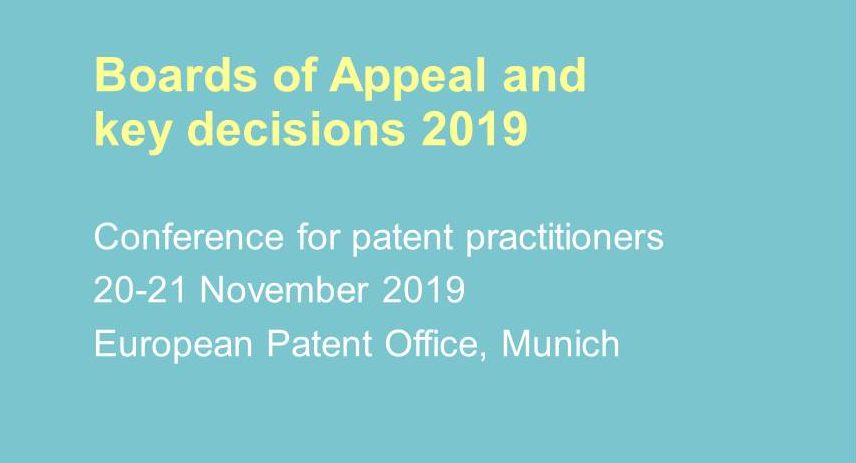 Boards of Appeal and key decisions 2019

Conference for patent practitioners
20-21 November 2019
European Patent Office, Munich